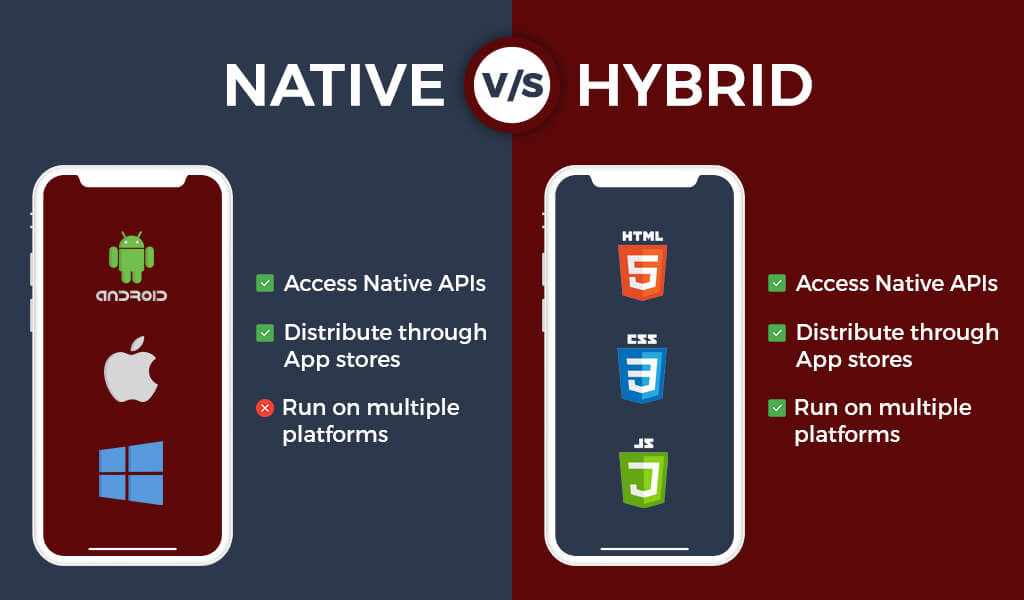 NATIVE V/S HYBRID

ANDROID

Access Native APIs

Distribute through App stores

Run on multiple platforms

HTML
5

CSS
3

JS
J

Access Native APIs

Distribute through App stores

Run on multiple platforms